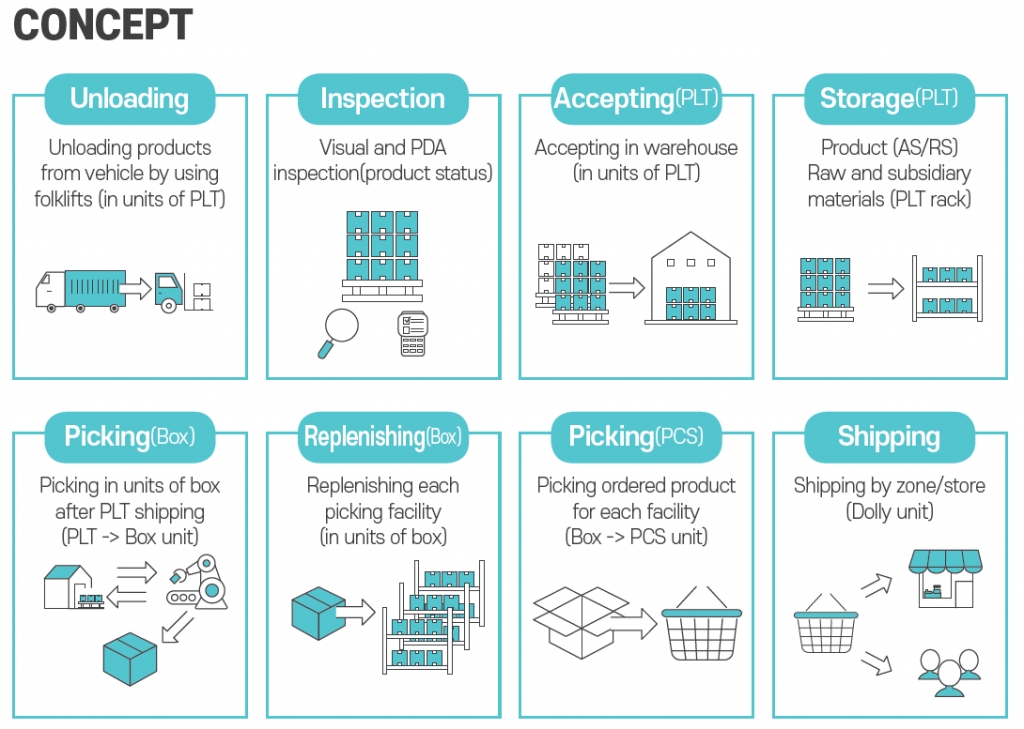 CONCEPT

Unloading
Unloading products from vehicle by using folklifts (in units of PLT)

Inspection
Visual and PDA inspection(product status)

Accepting(PLT)
Accepting in warehouse (in units of PLT)

Storage(PLT)
Product (AS/RS) Raw and subsidiary materials (PLT rack)

Picking(Box)
Picking in units of box after PLT shipping (PLT -> Box unit)

Replenishing(Box)
Replenishing each picking facility (in units of box)

Picking(PCS)
Picking ordered product for each facility (Box -> PCS unit)

Shipping
Shipping by zone/store (Dolly unit)